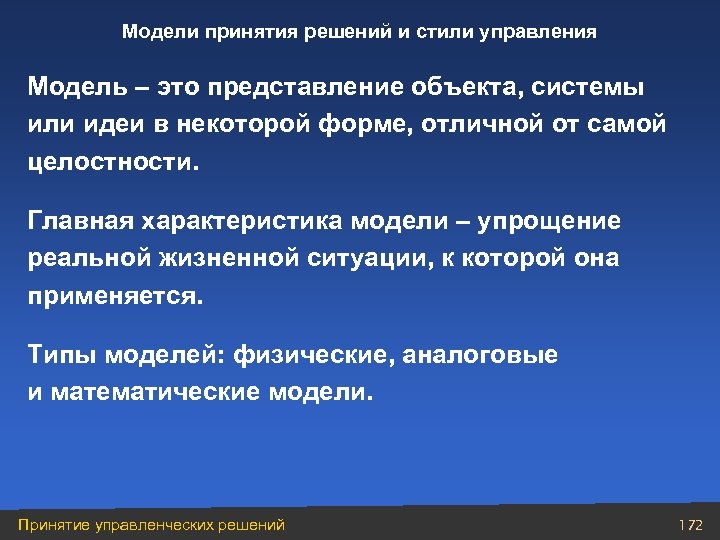 Модели принятия решений и стили управления

Модель – это представление объекта, системы или идеи в некоторой форме, отличной от самой целостности.

Главная характеристика модели – упрощение реальной жизненной ситуации, к которой она применяется.

Типы моделей: физические, аналоговые и математические модели.

Принятие управленческих решений

172